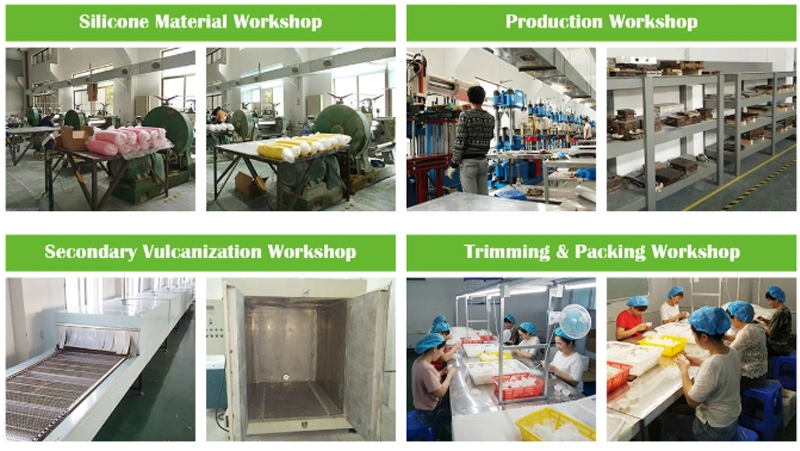 Silicone Material Workshop

Production Workshop

Secondary Vulcanization Workshop

Trimming & Packing Workshop